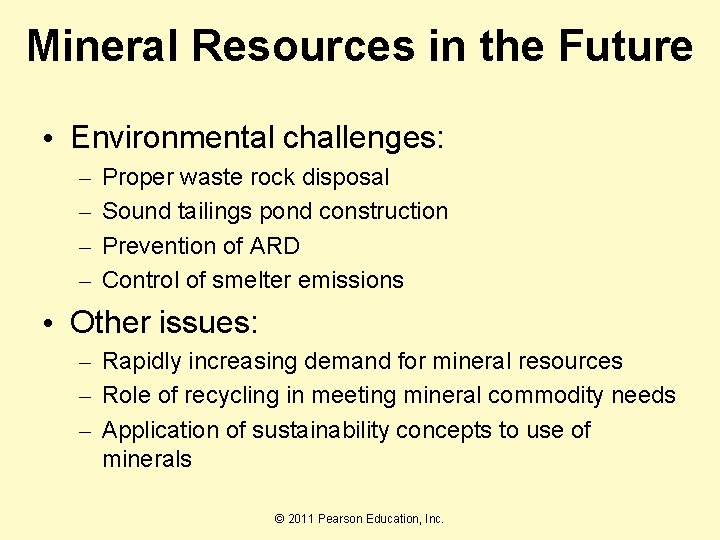 Mineral Resources in the Future

• Environmental challenges:
– Proper waste rock disposal
– Sound tailings pond construction
– Prevention of ARD
– Control of smelter emissions

• Other issues:
– Rapidly increasing demand for mineral resources
– Role of recycling in meeting mineral commodity needs
– Application of sustainability concepts to use of minerals

© 2011 Pearson Education, Inc.